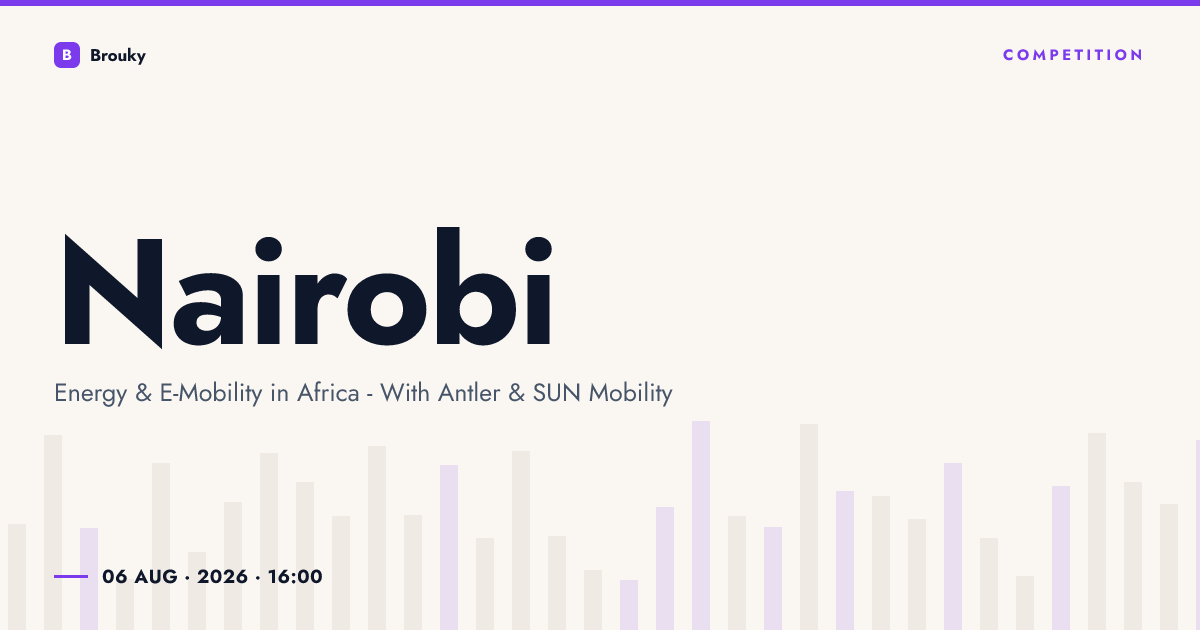 B Brouky

COMPETITION

Nairobi

Energy & E-Mobility in Africa - With Antler & SUN Mobility

06 AUG · 2026 · 16:00